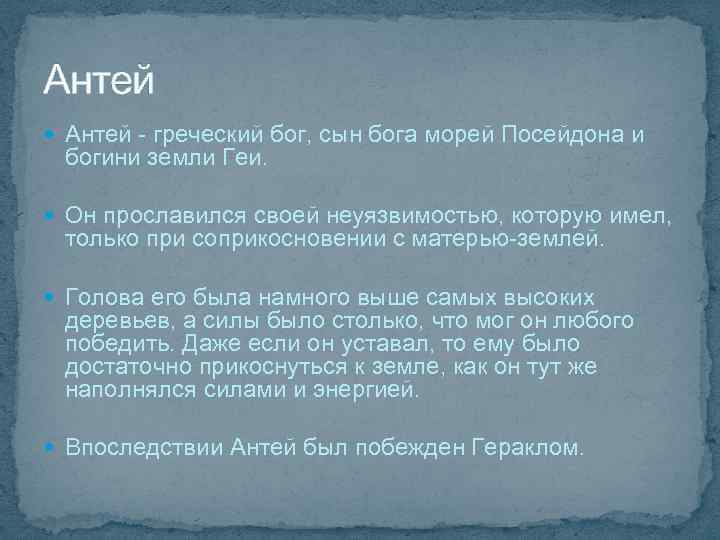 Антей

Антей - греческий бог, сын бога морей Посейдона и богини земли Геи.

Он прославился своей неуязвимостью, которую имел, только при соприкосновении с матерью-землей.

Голова его была намного выше самых высоких деревьев, а силы было столько, что мог он любого победить. Даже если он уставал, то ему было достаточно прикоснуться к земле, как он тут же наполнялся силами и энергией.

Впоследствии Антей был побежден Гераклом.